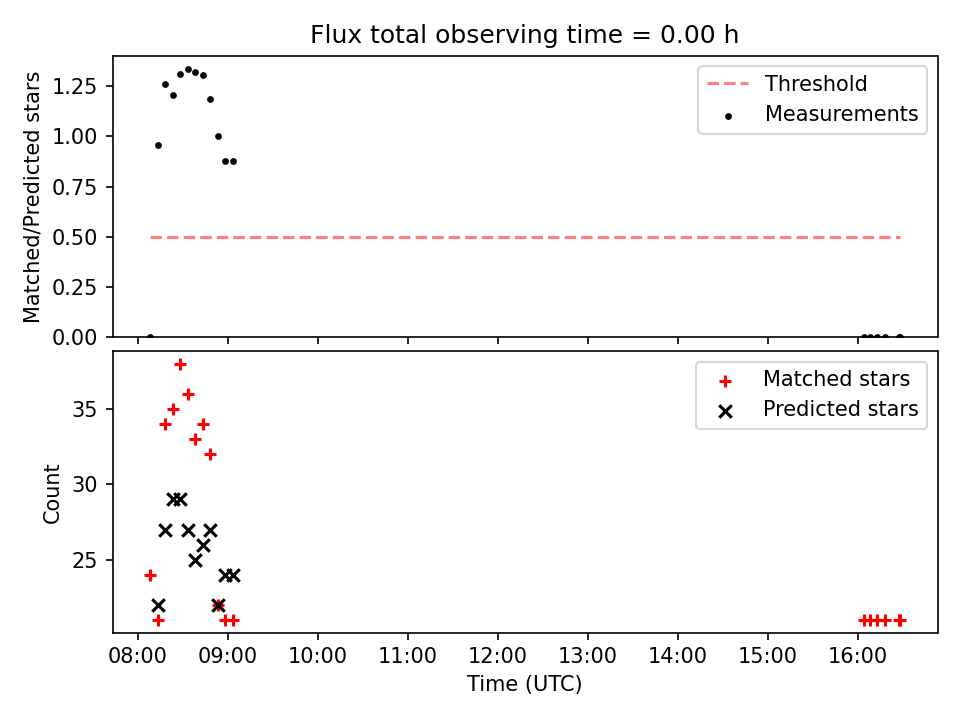 Flux total observing time = 0.00 h

Matched/Predicted stars

1.25
1.00
0.75
0.50
0.25
0.00

Threshold
Measurements

Count

35
30
25

Matched stars
Predicted stars

08:00 09:00 10:00 11:00 12:00 13:00 14:00 15:00 16:00

Time (UTC)